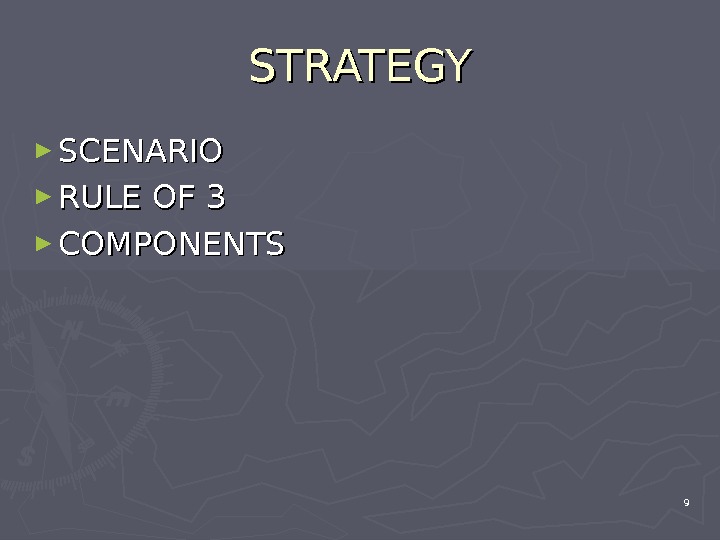 STRATEGY

► SCENARIO
► RULE OF 3
► COMPONENTS

9